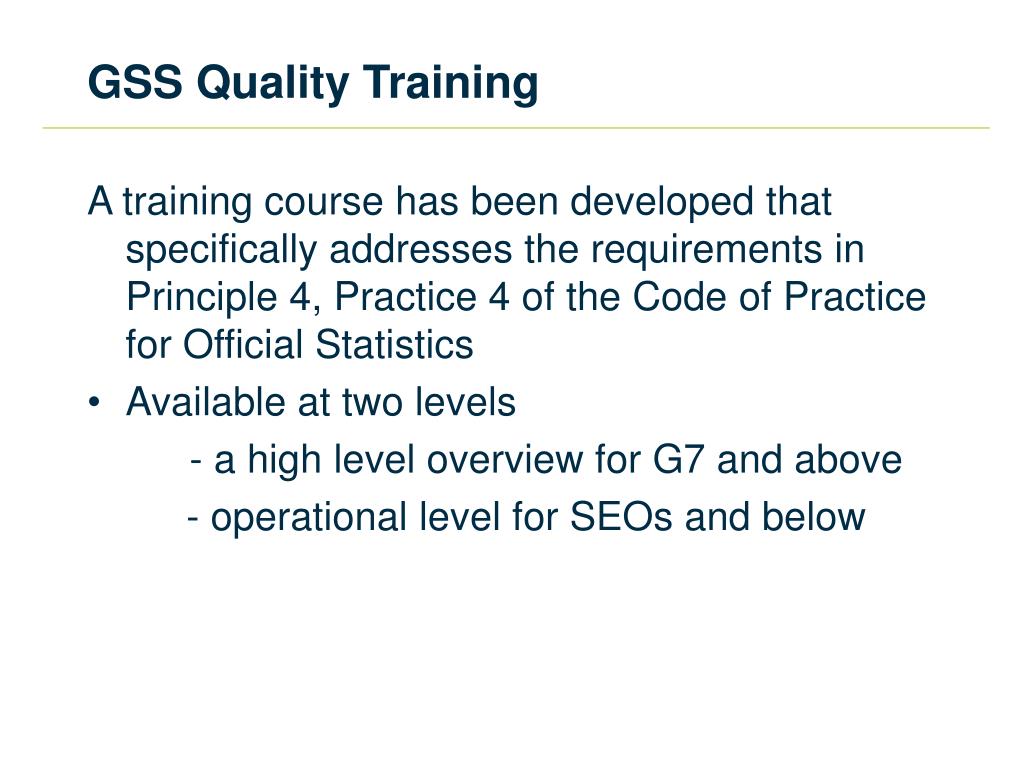 GSS Quality Training

A training course has been developed that specifically addresses the requirements in Principle 4, Practice 4 of the Code of Practice for Official Statistics

• Available at two levels

- a high level overview for G7 and above

- operational level for SEOs and below